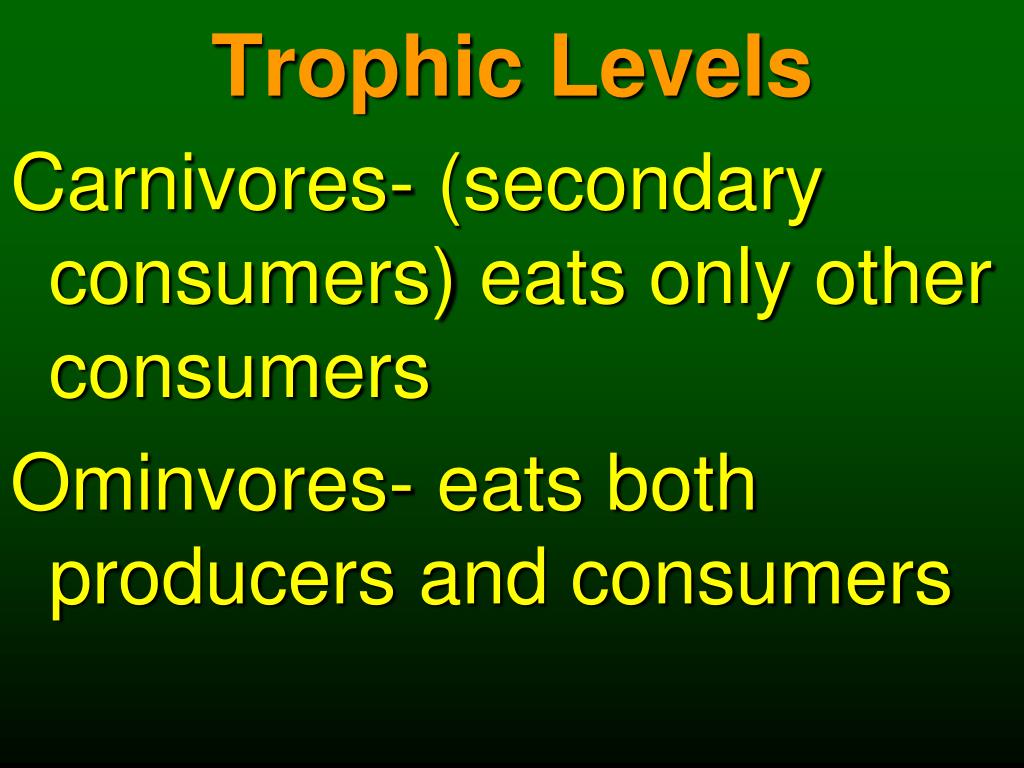 Trophic Levels

Carnivores- (secondary consumers) eats only other consumers

Ominvores- eats both producers and consumers